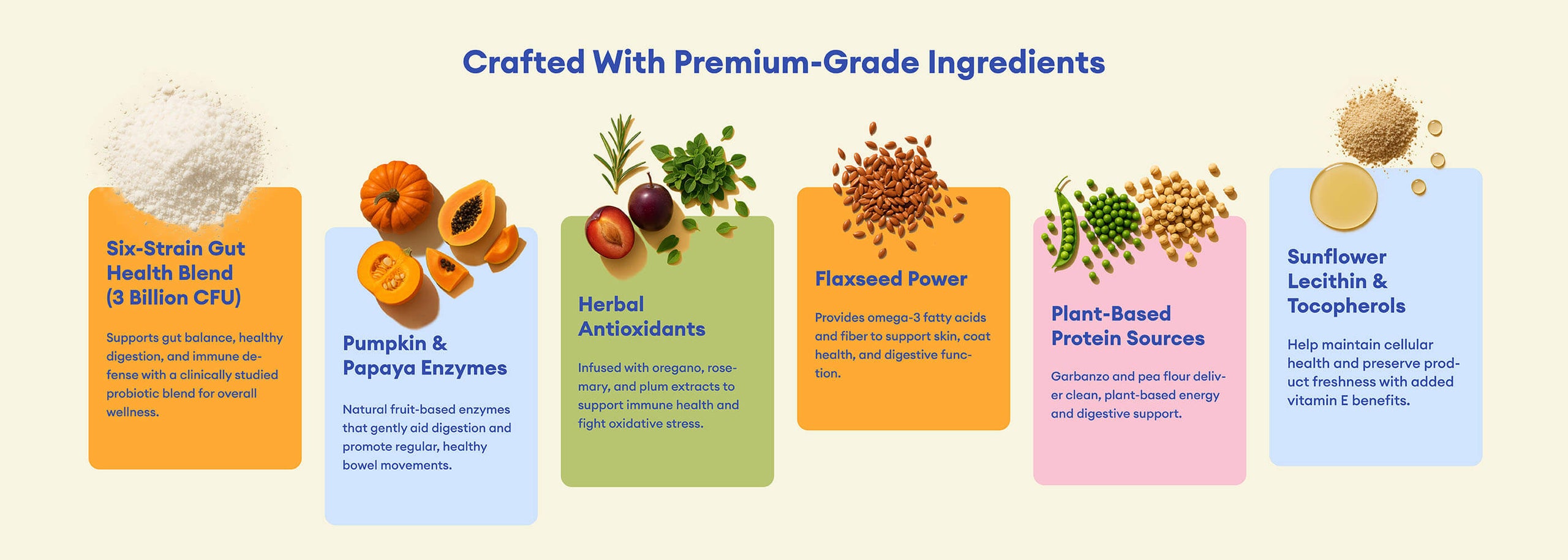 Crafted With Premium-Grade Ingredients

Six-Strain Gut Health Blend (3 Billion CFU)

Supports gut balance, healthy digestion, and immune defense with a clinically studied probiotic blend for overall wellness.

Pumpkin & Papaya Enzymes

Natural fruit-based enzymes that gently aid digestion and promote regular, healthy bowel movements.

Herbal Antioxidants

Infused with oregano, rosemary, and plum extracts to support immune health and fight oxidative stress.

Flaxseed Power

Provides omega-3 fatty acids and fiber to support skin, coat health, and digestive function.

Plant-Based Protein Sources

Garbanzo and pea flour deliver clean, plant-based energy and digestive support.

Sunflower Lecithin & Tocopherols

Help maintain cellular health and preserve product freshness with added vitamin E benefits.